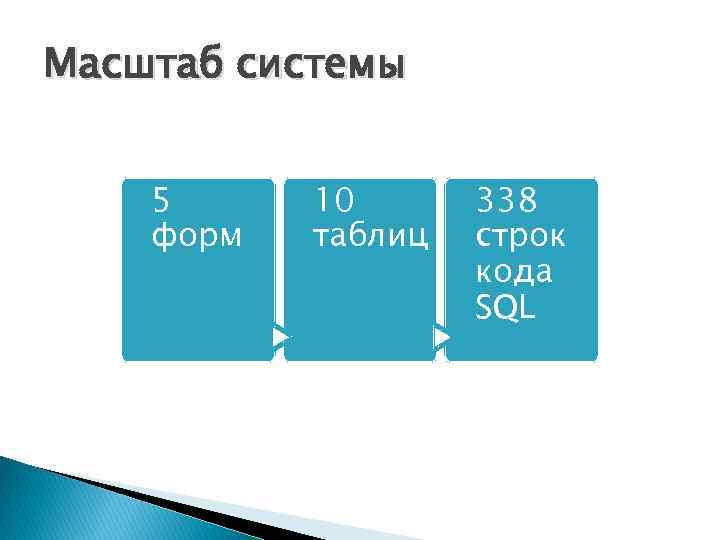 Масштаб системы

5 форм

10 таблиц

338 строк кода SQL